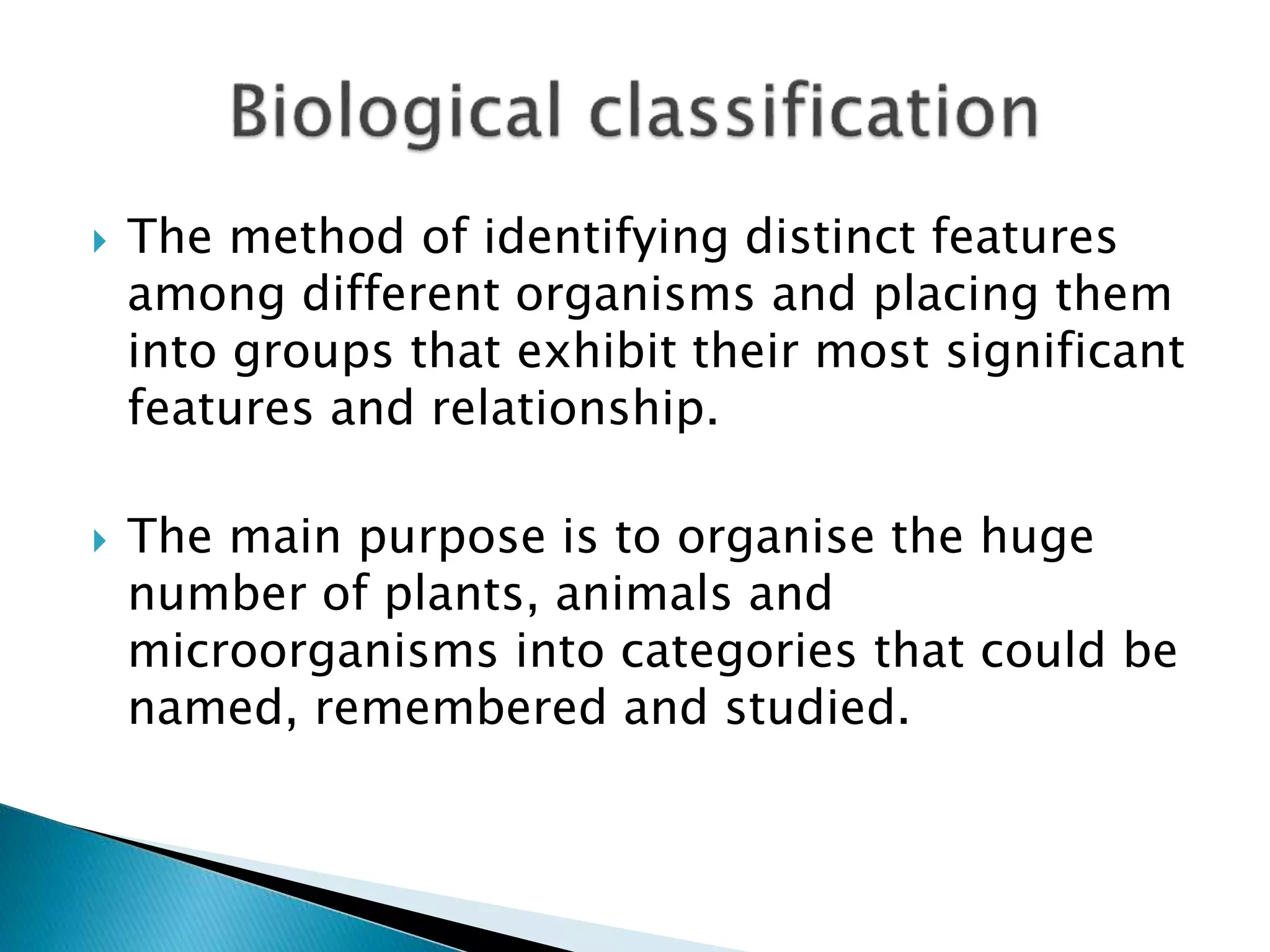 Biological classification

The method of identifying distinct features among different organisms and placing them into groups that exhibit their most significant features and relationship.

The main purpose is to organise the huge number of plants, animals and microorganisms into categories that could be named, remembered and studied.